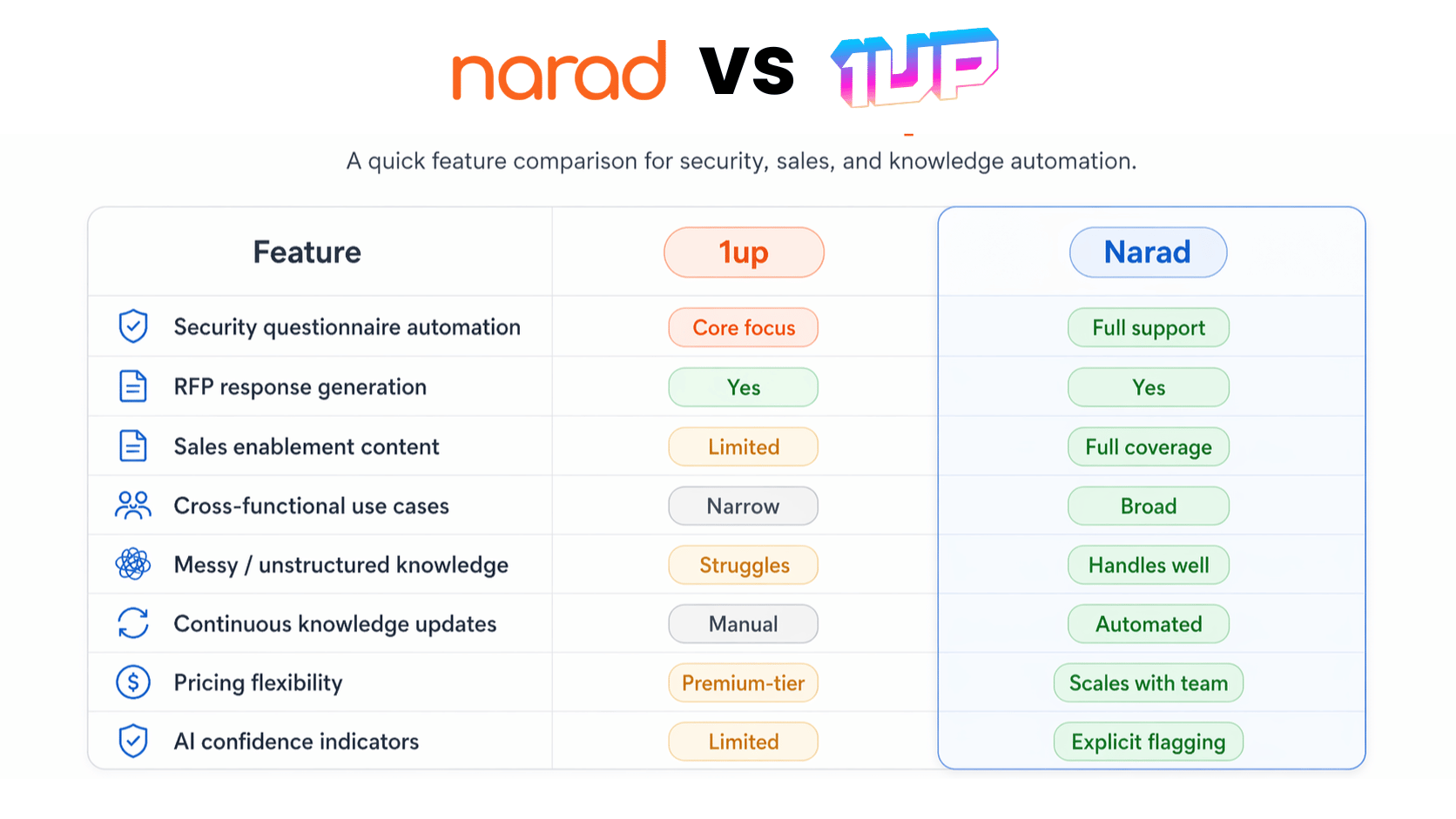 narad vs 1UP

A quick feature comparison for security, sales, and knowledge automation.

| Feature | 1up | Narad |
|---|---|---|
| Security questionnaire automation | Core focus | Full support |
| RFP response generation | Yes | Yes |
| Sales enablement content | Limited | Full coverage |
| Cross-functional use cases | Narrow | Broad |
| Messy / unstructured knowledge | Struggles | Handles well |
| Continuous knowledge updates | Manual | Automated |
| Pricing flexibility | Premium-tier | Scales with team |
| AI confidence indicators | Limited | Explicit flagging |